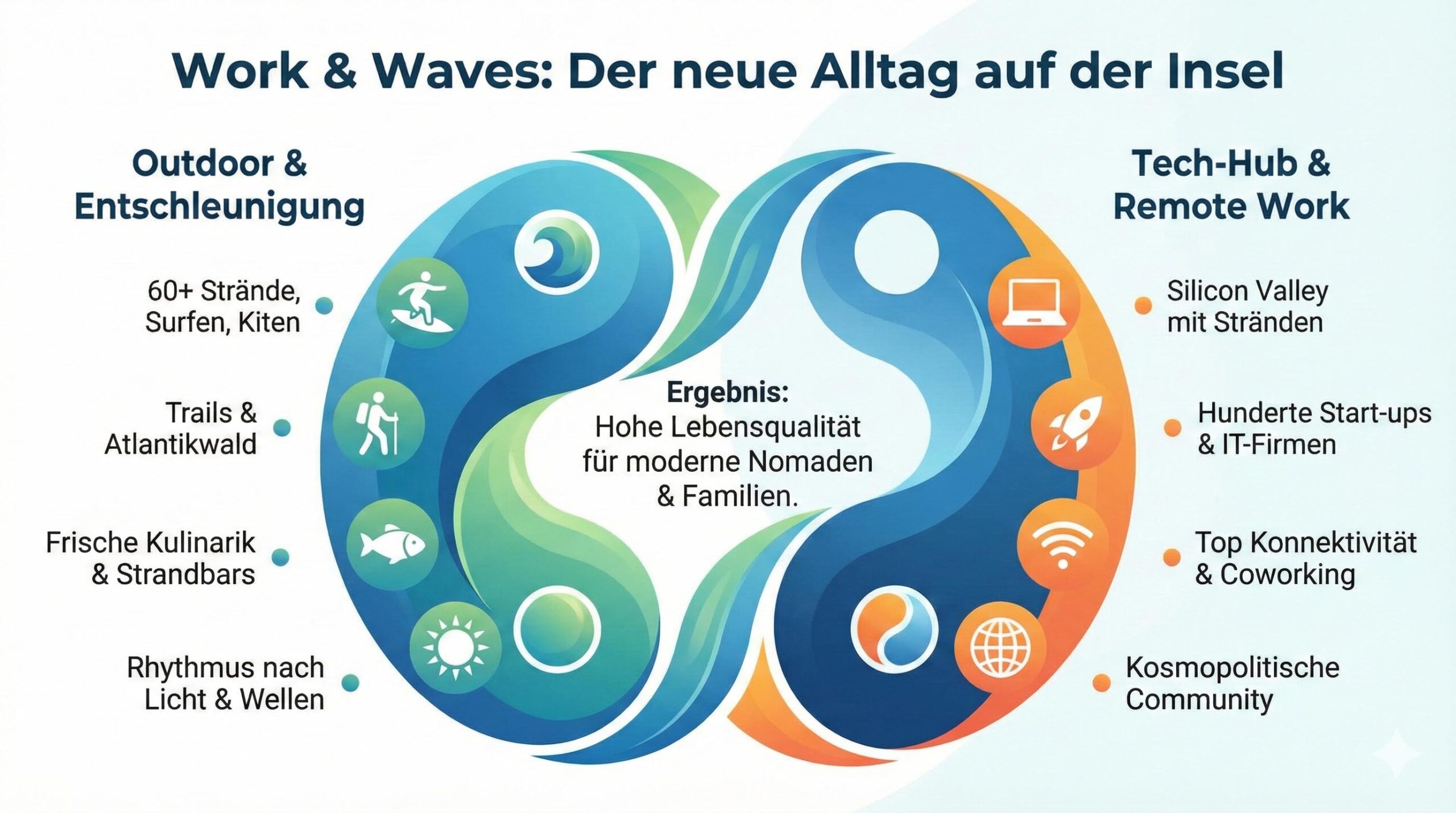 Work & Waves: Der neue Alltag auf der Insel

Outdoor & Entschleunigung

60+ Strände, Surfen, Kiten

Trails & Atlantikwald

Frische Kulinarik & Strandbars

Rhythmus nach Licht & Wellen

Ergebnis:
Hohe Lebensqualität für moderne Nomaden & Familien.

Tech-Hub & Remote Work

Silicon Valley mit Stränden

Hunderte Start-ups & IT-Firmen

Top Konnektivität & Coworking

Kosmopolitische Community